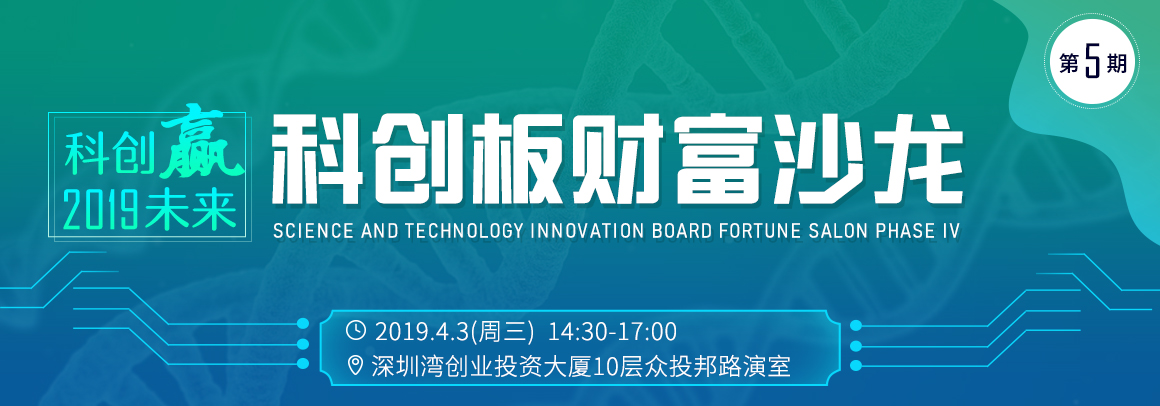 第5期

科创赢
2019未来

科创板财富沙龙

SCIENCE AND TECHNOLOGY INNOVATION BOARD FORTUNE SALON PHASE IV

2019.4.3(周三) 14:30-17:00
深圳湾创业投资大厦10层众投邦路演室